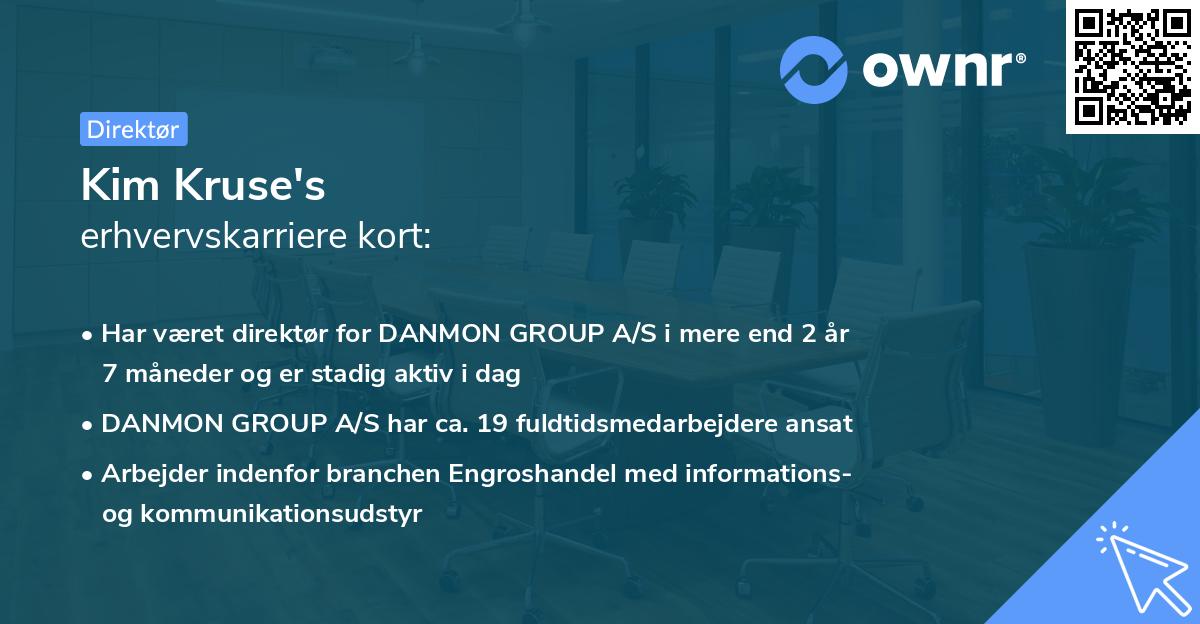 ownr®

Direktør

Kim Kruse's
erhvervskarriere kort:

• Har været direktør for DANMON GROUP A/S i mere end 2 år 7 måneder og er stadig aktiv i dag
• DANMON GROUP A/S har ca. 19 fuldtidsmedarbejdere ansat
• Arbejder indenfor branchen Engroshandel med informations- og kommunikationsudstyr